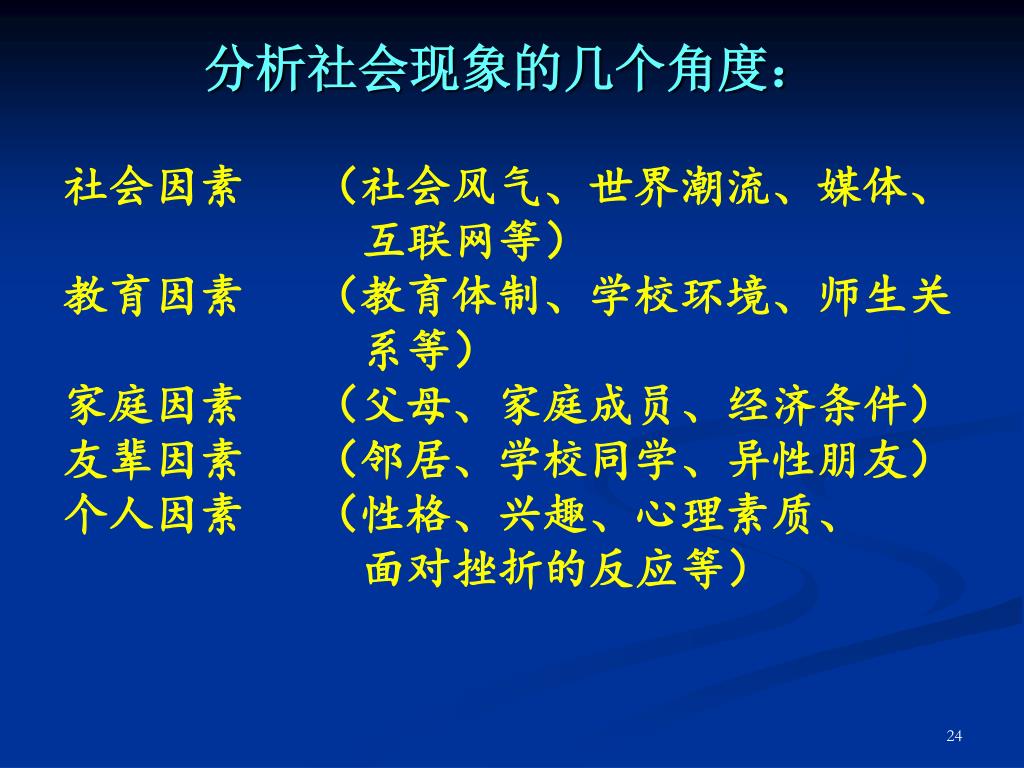 分析社会现象的几个角度：

社会因素　（社会风气、世界潮流、媒体、互联网等）
教育因素　（教育体制、学校环境、师生关系等）
家庭因素　（父母、家庭成员、经济条件）
友辈因素　（邻居、学校同学、异性朋友）
个人因素　（性格、兴趣、心理素质、面对挫折的反应等）

24